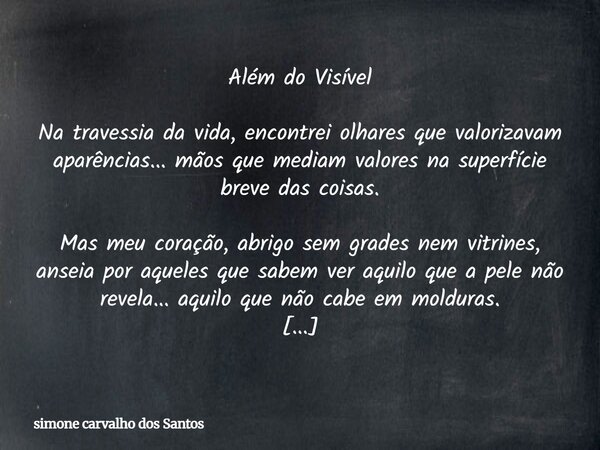 Além do Visível

Na travessia da vida, encontrei olhares que valorizavam aparências... mãos que mediam valores na superfície breve das coisas.

Mas meu coração, abrigo sem grades nem vitrines, anseia por aqueles que sabem ver aquilo que a pele não revela... aquilo que não cabe em molduras.
[...]

simone carvalho dos Santos